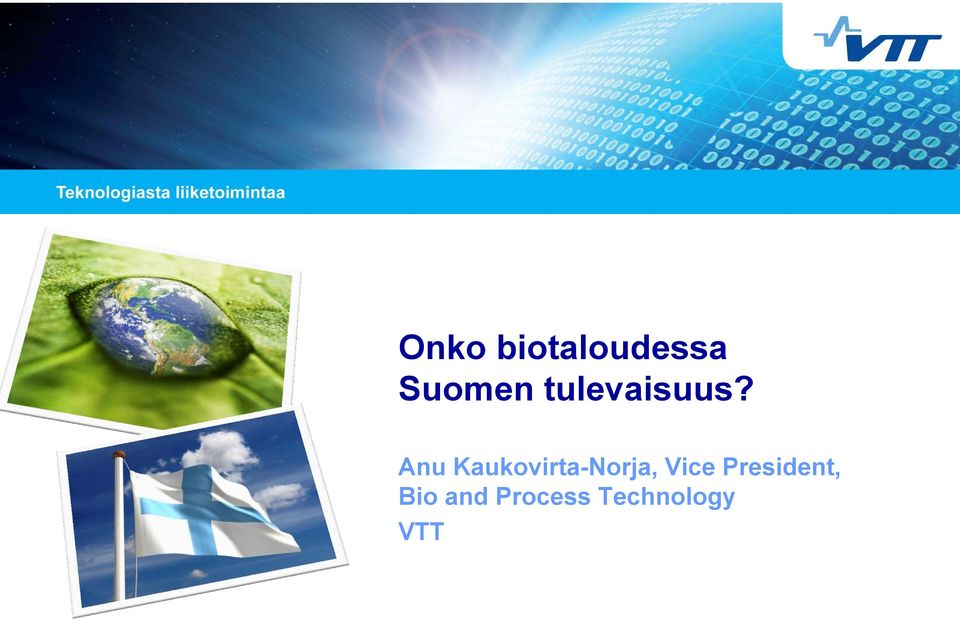 VTT

Teknologiasta liiketoimintaa

Onko biotaloudessa Suomen tulevaisuus?

Anu Kaukovirta-Norja, Vice President, Bio and Process Technology
VTT